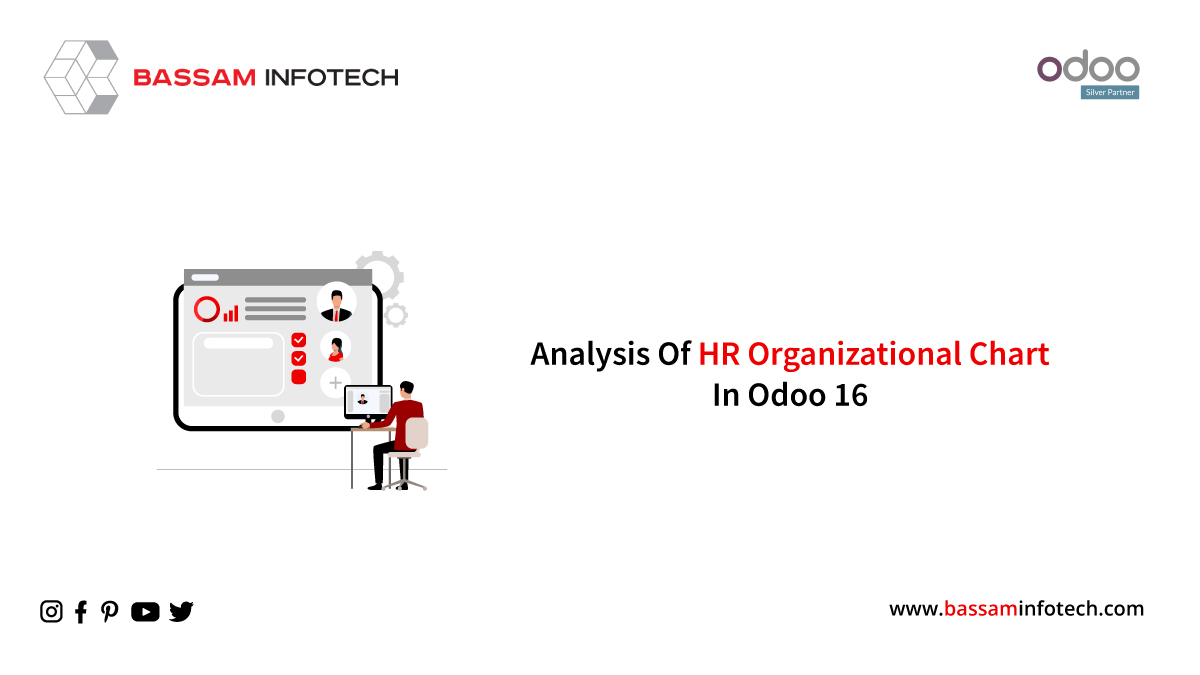 BASSAM INFOTECH

odoo
Silver Partner

Analysis Of HR Organizational Chart In Odoo 16

www.bassaminfotech.com